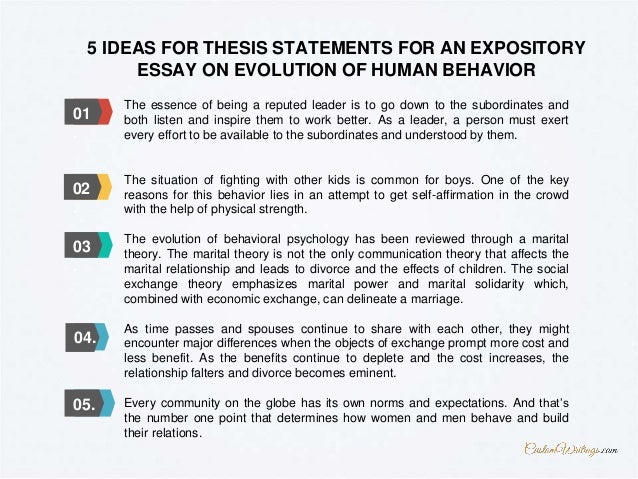 5 IDEAS FOR THESIS STATEMENTS FOR AN EXPOSITORY ESSAY ON EVOLUTION OF HUMAN BEHAVIOR

01

The essence of being a reputed leader is to go down to the subordinates and both listen and inspire them to work better. As a leader, a person must exert every effort to be available to the subordinates and understood by them.

02

The situation of fighting with other kids is common for boys. One of the key reasons for this behavior lies in an attempt to get self-affirmation in the crowd with the help of physical strength.

03

The evolution of behavioral psychology has been reviewed through a marital theory. The marital theory is not the only communication theory that affects the marital relationship and leads to divorce and the effects of children. The social exchange theory emphasizes marital power and marital solidarity which, combined with economic exchange, can delineate a marriage.

04.

As time passes and spouses continue to share with each other, they might encounter major differences when the objects of exchange prompt more cost and less benefit. As the benefits continue to deplete and the cost increases, the relationship falters and divorce becomes eminent.

05.

Every community on the globe has its own norms and expectations. And that's the number one point that determines how women and men behave and build their relations.

CustomWritings.com